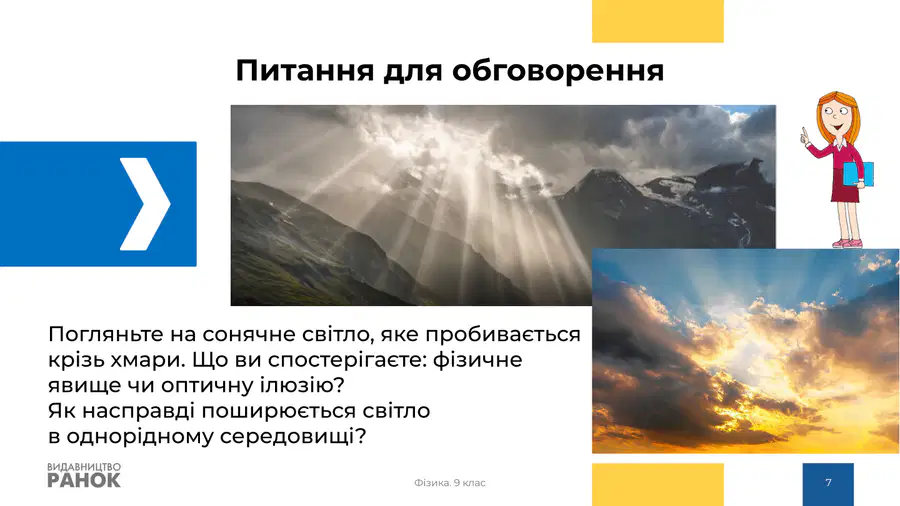 Питання для обговорення

Погляньте на сонячне світло, яке пробивається крізь хмари. Що ви спостерігаєте: фізичне явище чи оптичну ілюзію?
Як насправді поширюється світло в однорідному середовищі?

ВИДАВНИЦТВО
РАНОК

Фізика. 9 клас

7